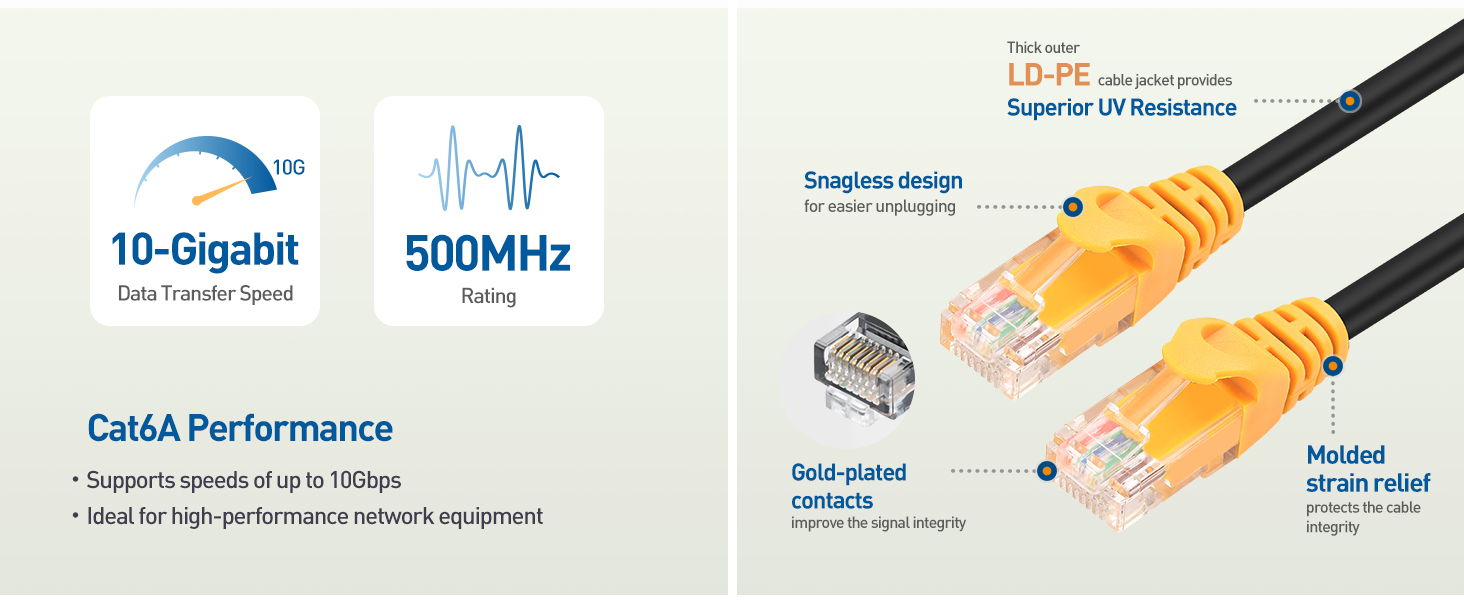 10G
10-Gigabit
Data Transfer Speed

500MHz
Rating

Cat6A Performance
• Supports speeds of up to 10Gbps
• Ideal for high-performance network equipment

Thick outer
LD-PE cable jacket provides
Superior UV Resistance

Snagless design
for easier unplugging

Gold-plated contacts
improve the signal integrity

Molded strain relief
protects the cable integrity